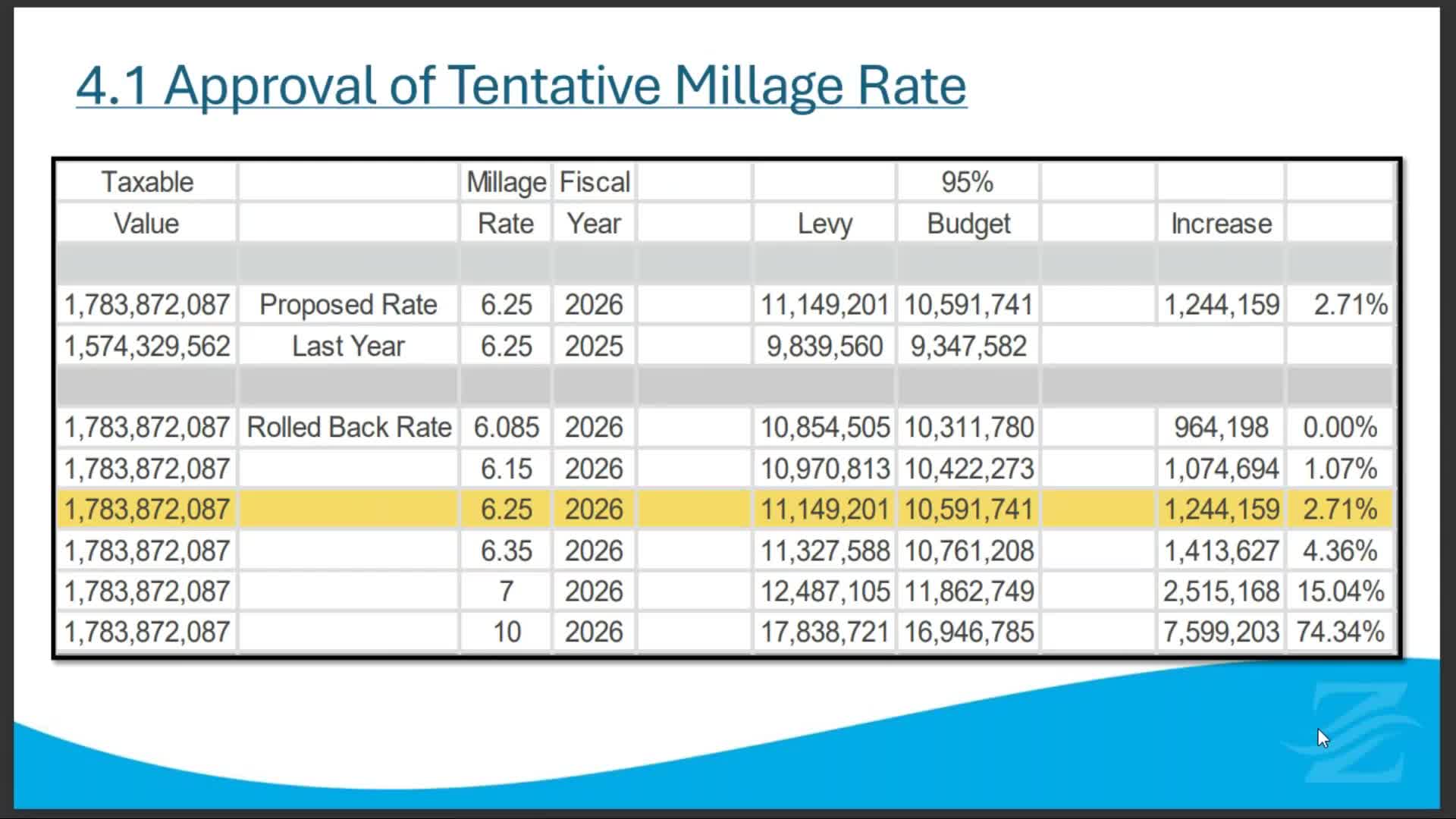 4.1 Approval of Tentative Millage Rate

| Taxable Value | | Millage Rate | Fiscal Year | | Levy | 95% Budget | | Increase | |
|---|---|---|---|---|---|---|---|---|---|
| | | | | | | | | | |
| 1,783,872,087 | Proposed Rate | 6.25 | 2026 | | 11,149,201 | 10,591,741 | | 1,244,159 | 2.71% |
| 1,574,329,562 | Last Year | 6.25 | 2025 | | 9,839,560 | 9,347,582 | | | |
| | | | | | | | | | |
| 1,783,872,087 | Rolled Back Rate | 6.085 | 2026 | | 10,854,505 | 10,311,780 | | 964,198 | 0.00% |
| 1,783,872,087 | | 6.15 | 2026 | | 10,970,813 | 10,422,273 | | 1,074,694 | 1.07% |
| 1,783,872,087 | | 6.25 | 2026 | | 11,149,201 | 10,591,741 | | 1,244,159 | 2.71% |
| 1,783,872,087 | | 6.35 | 2026 | | 11,327,588 | 10,761,208 | | 1,413,627 | 4.36% |
| 1,783,872,087 | | 7 | 2026 | | 12,487,105 | 11,862,749 | | 2,515,168 | 15.04% |
| 1,783,872,087 | | 10 | 2026 | | 17,838,721 | 16,946,785 | | 7,599,203 | 74.34% |